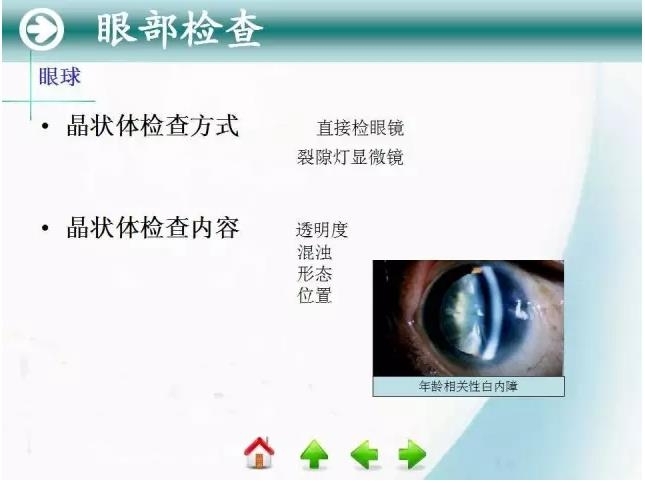 眼部检查

眼球

• 晶状体检查方式　直接检眼镜
裂隙灯显微镜

• 晶状体检查内容　透明度
混浊
形态
位置

年龄相关性白内障